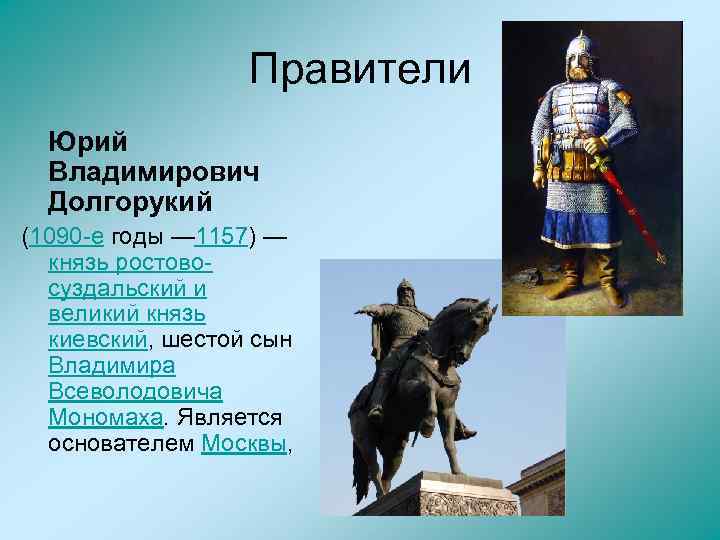 Правители

Юрий Владимирович Долгорукий

(1090-е годы —1157) — князь ростово-суздальский и великий князь киевский, шестой сын Владимира Всеволодовича Мономаха. Является основателем Москвы,